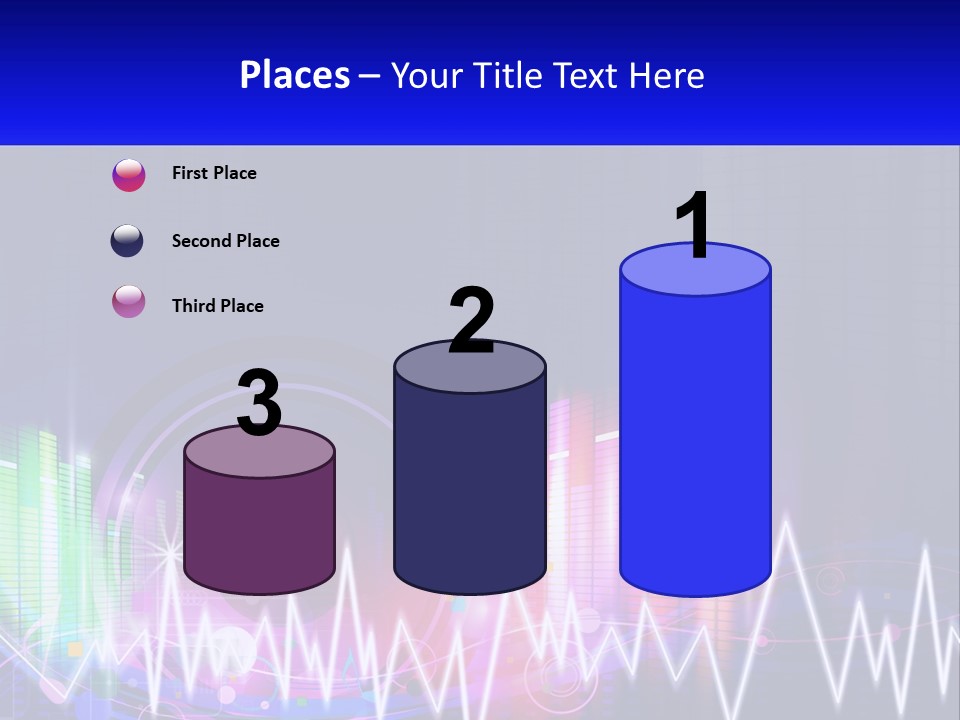 Places – Your Title Text Here

First Place

Second Place

Third Place

3

2

1